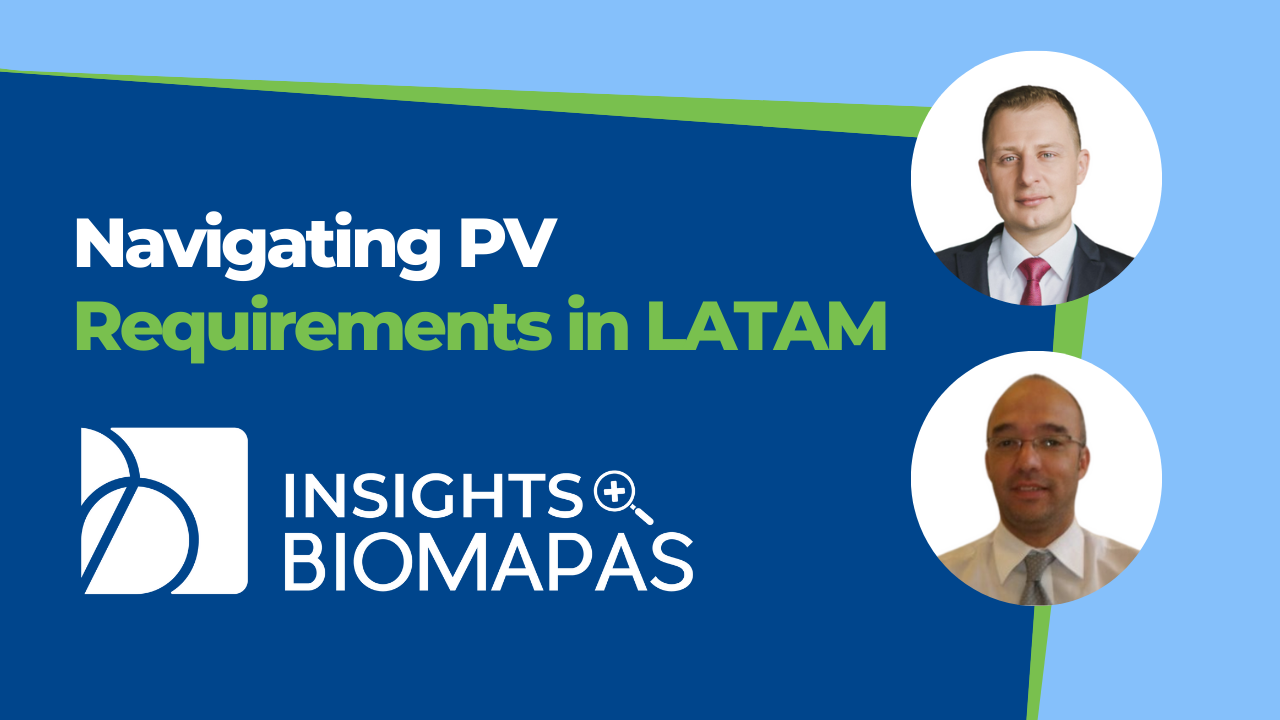 Navigating PV Requirements in LATAM

INSIGHTS
BIOMAPAS